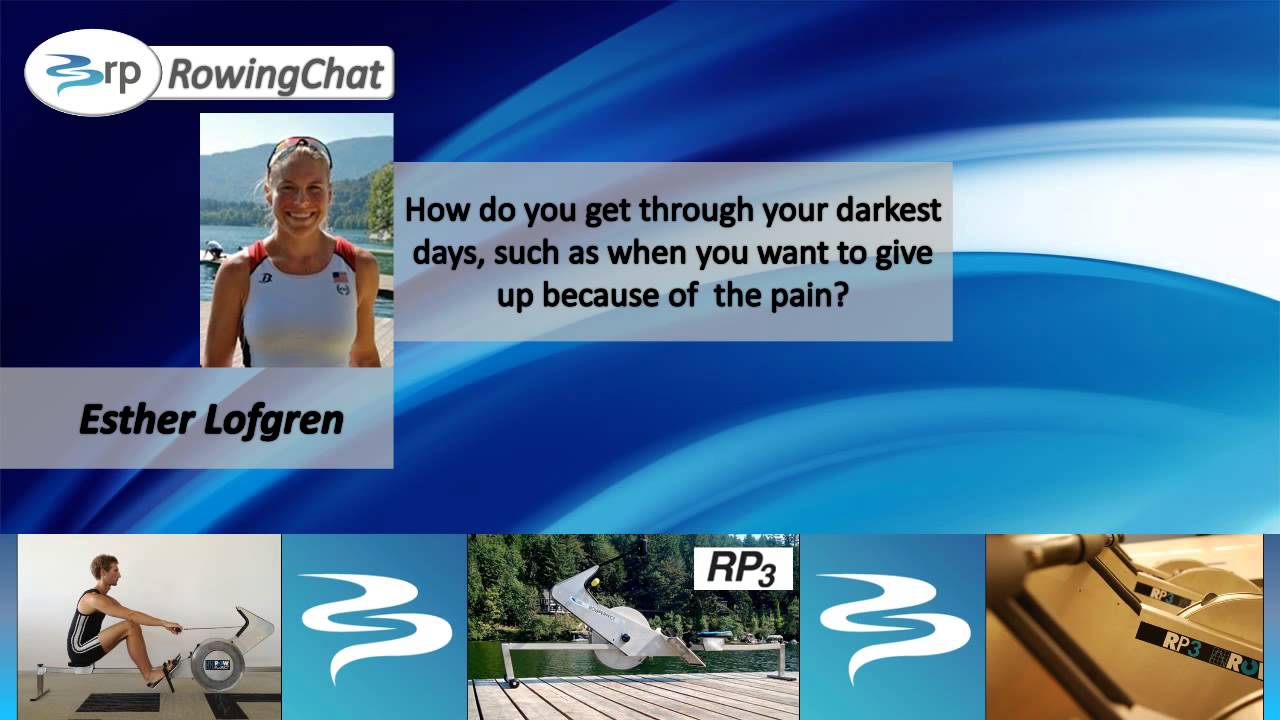 rp RowingChat

How do you get through your darkest days, such as when you want to give up because of  the pain?

Esther Lofgren

$RP_3$

RP3

RP3